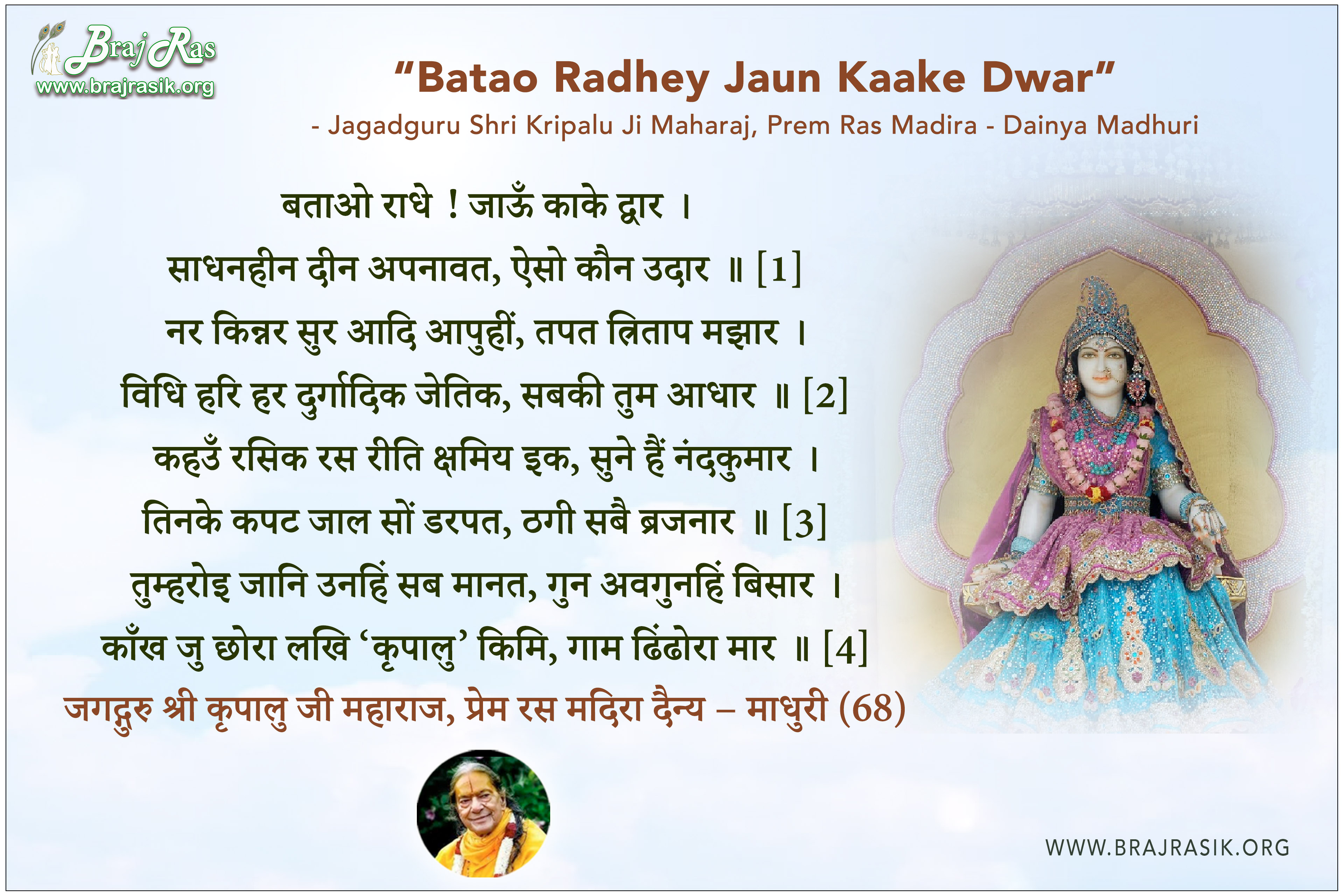 Braj Ras
www.brajrasik.org

"Batao Radhey Jaun Kaake Dwar"
- Jagadguru Shri Kripalu Ji Maharaj, Prem Ras Madira - Dainya Madhuri

बताओ राधे ! जाऊँ काके द्वार ।
साधनहीन दीन अपनावत, ऐसो कौन उदार ॥ [1]
नर किन्नर सुर आदि आपुहीं, तपत त्रिताप मझार ।
विधि हरि हर दुर्गादिक जेतिक, सबकी तुम आधार ॥ [2]
कहउँ रसिक रस रीति क्षमिय इक, सुने हैं नंदकुमार ।
तिनके कपट जाल सों डरपत, ठगी सबै ब्रजनार ॥ [3]
तुम्हरोइ जानि उनहिं सब मानत, गुन अवगुनहिं बिसार ।
काँख जु छोरा लखि 'कृपालु' किमि, गाम ढिंढोरा मार ॥ [4]
जगद्गुरु श्री कृपालु जी महाराज, प्रेम रस मदिरा दैन्य – माधुरी (68)

WWW.BRAJRASIK.ORG